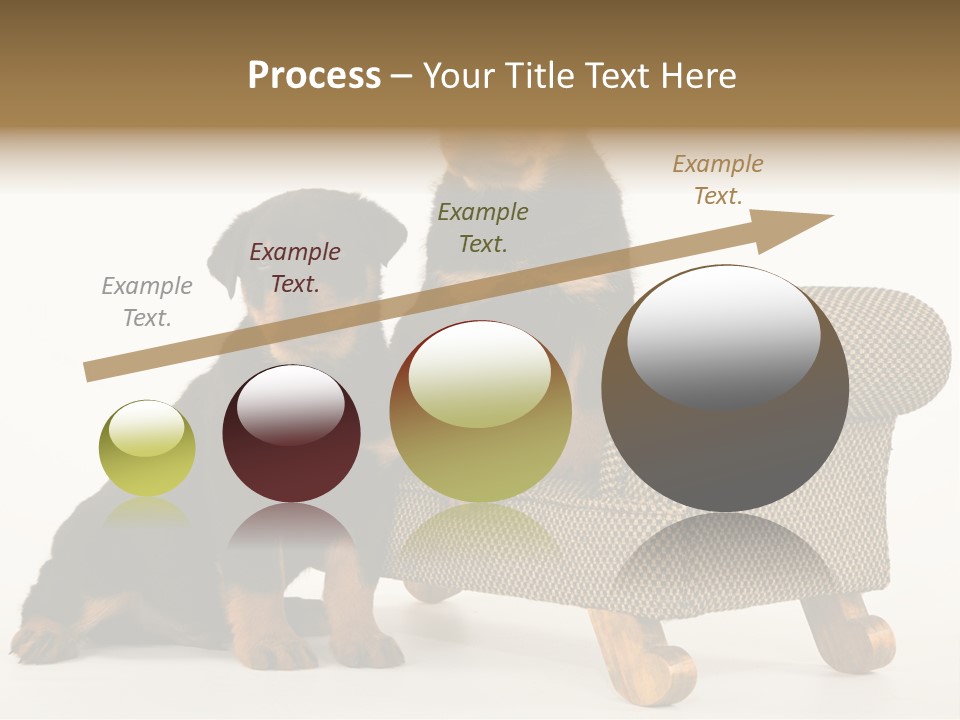 Process – Your Title Text Here

Example Text.

Example Text.

Example Text.

Example Text.